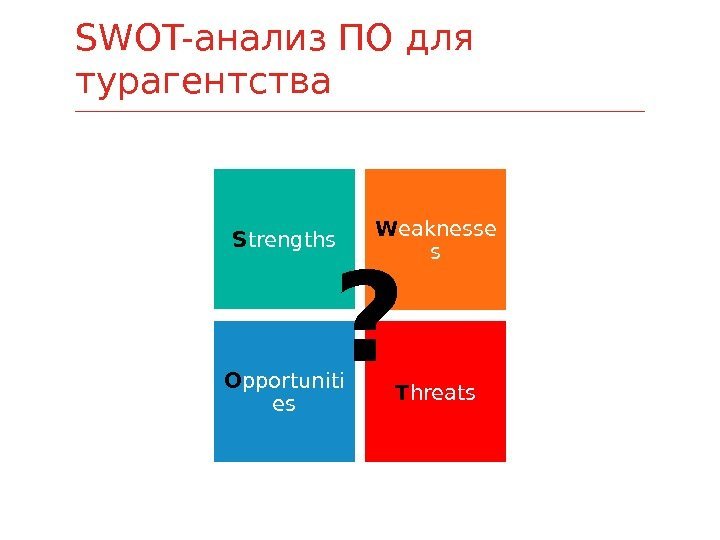 SWOT-анализ ПО для турагентства

Strengths

Weaknesses

?

Opportunities

Threats